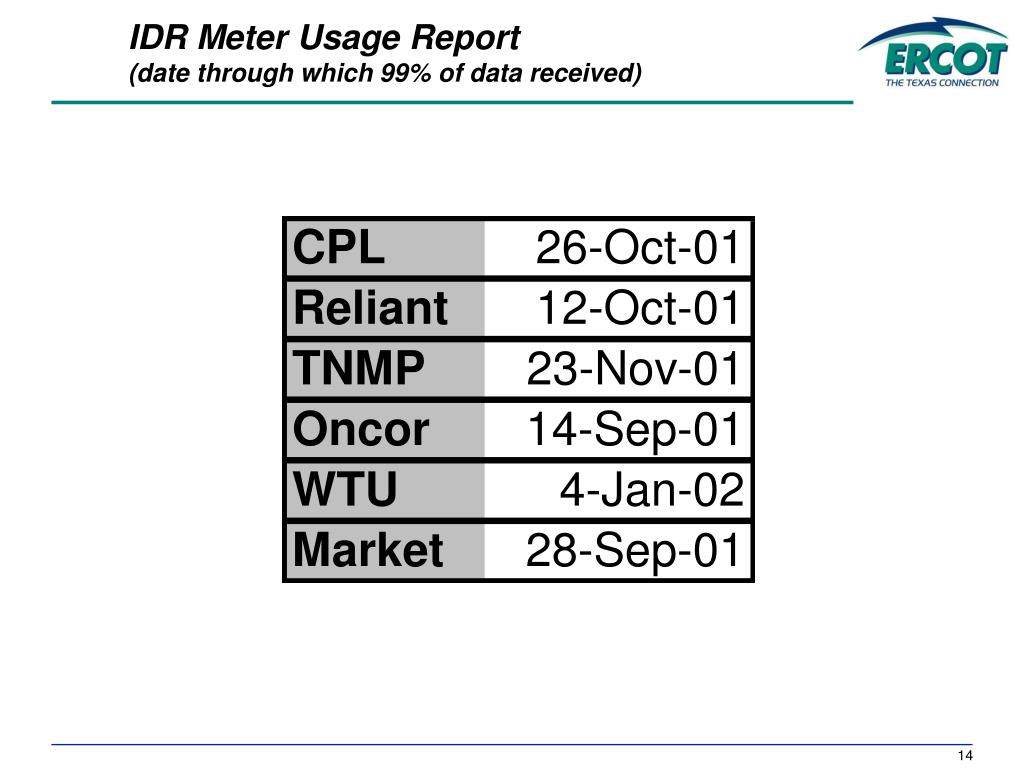 IDR Meter Usage Report
(date through which 99% of data received)

ERCOT
THE TEXAS CONNECTION

| CPL | 26-Oct-01 |
|---|---|
| Reliant | 12-Oct-01 |
| TNMP | 23-Nov-01 |
| Oncor | 14-Sep-01 |
| WTU | 4-Jan-02 |
| Market | 28-Sep-01 |

14